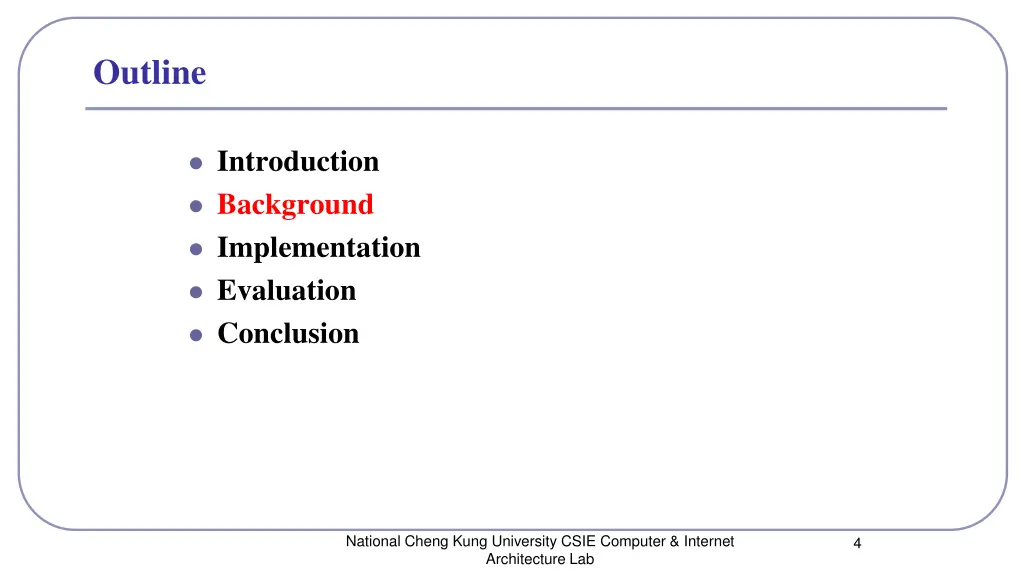 Outline

- Introduction
- Background
- Implementation
- Evaluation
- Conclusion

National Cheng Kung University CSIE Computer & Internet Architecture Lab

4